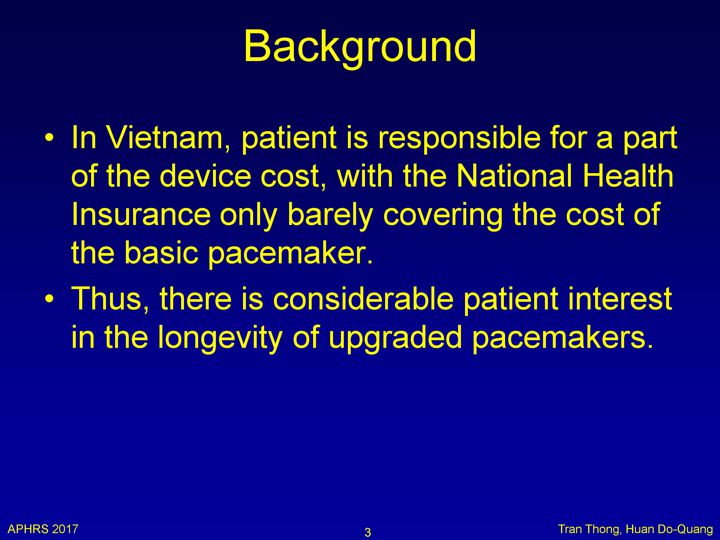 Background

• In Vietnam, patient is responsible for a part of the device cost, with the National Health Insurance only barely covering the cost of the basic pacemaker.

• Thus, there is considerable patient interest in the longevity of upgraded pacemakers.

APHRS 2017

3

Tran Thong, Huan Do-Quang